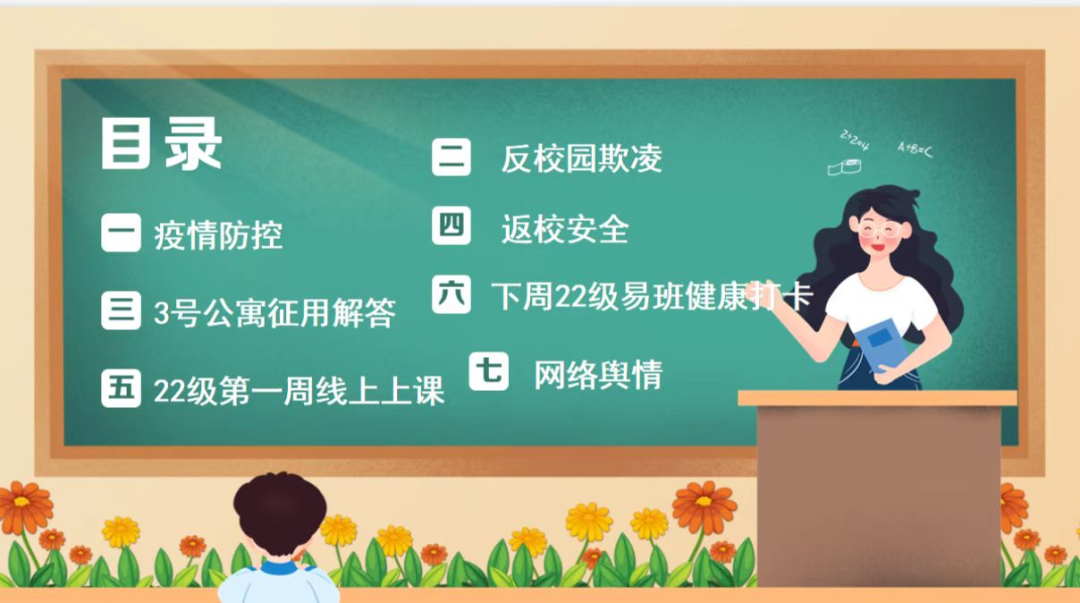 目录

一 疫情防控

三 3号公寓征用解答

五 22级第一周线上上课

二 反校园欺凌

四 返校安全

六 下周22级易班健康打卡

七 网络舆情

2+2=4 A+B=C